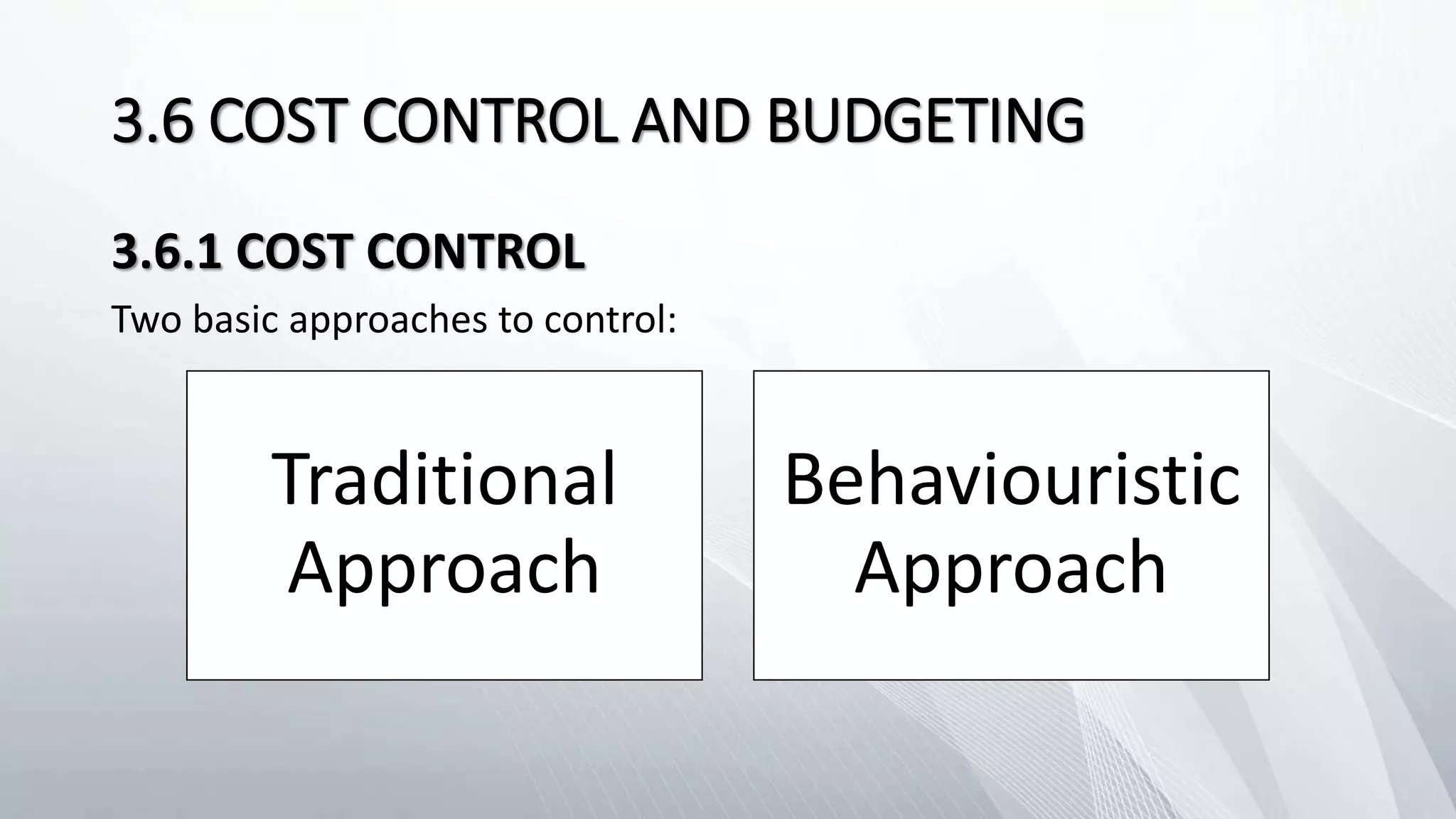 3.6 COST CONTROL AND BUDGETING

3.6.1 COST CONTROL

Two basic approaches to control:

Traditional Approach

Behaviouristic Approach